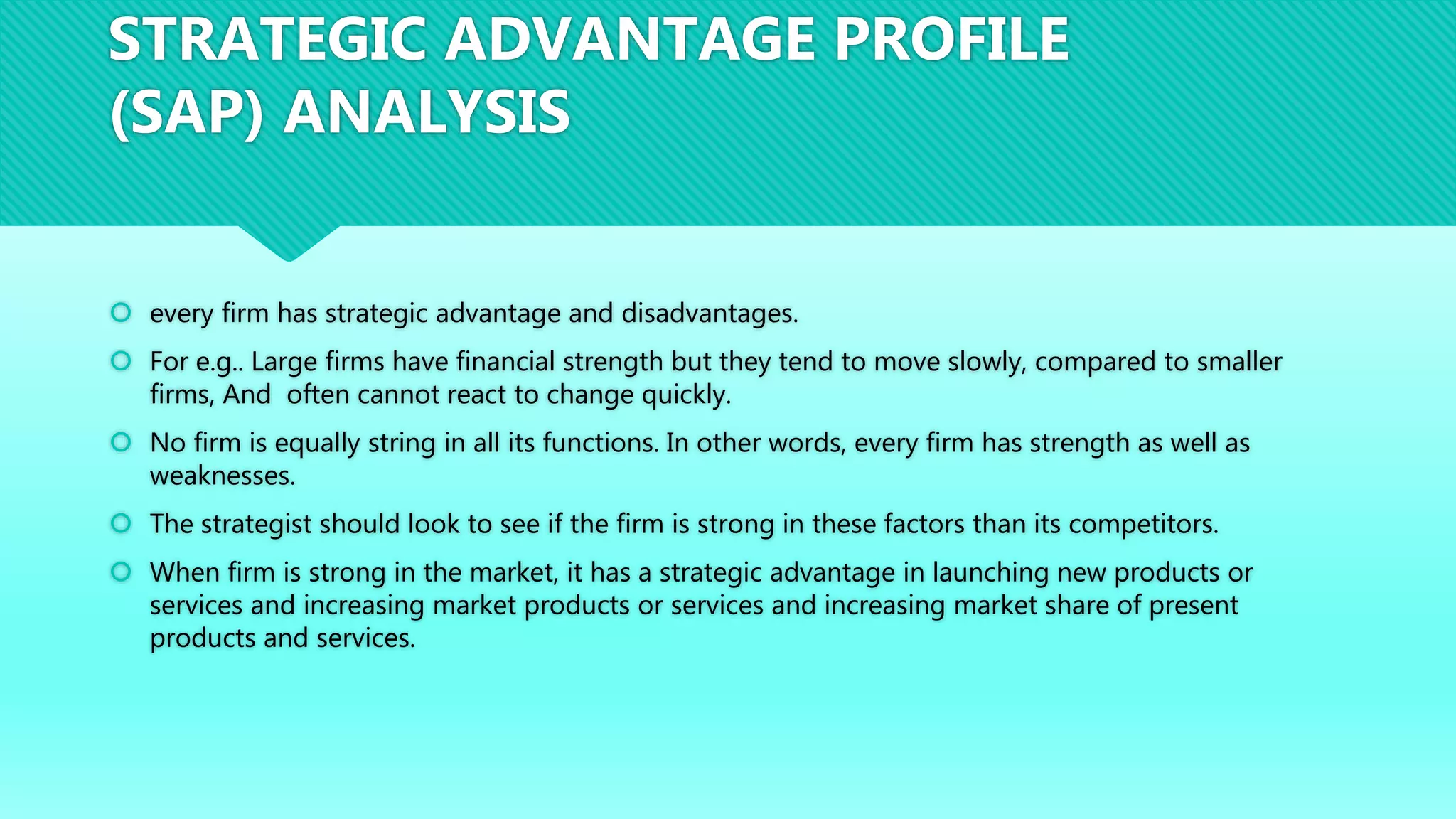 STRATEGIC ADVANTAGE PROFILE (SAP) ANALYSIS

every firm has strategic advantage and disadvantages.

For e.g.. Large firms have financial strength but they tend to move slowly, compared to smaller firms, And often cannot react to change quickly.

No firm is equally string in all its functions. In other words, every firm has strength as well as weaknesses.

The strategist should look to see if the firm is strong in these factors than its competitors.

When firm is strong in the market, it has a strategic advantage in launching new products or services and increasing market products or services and increasing market share of present products and services.